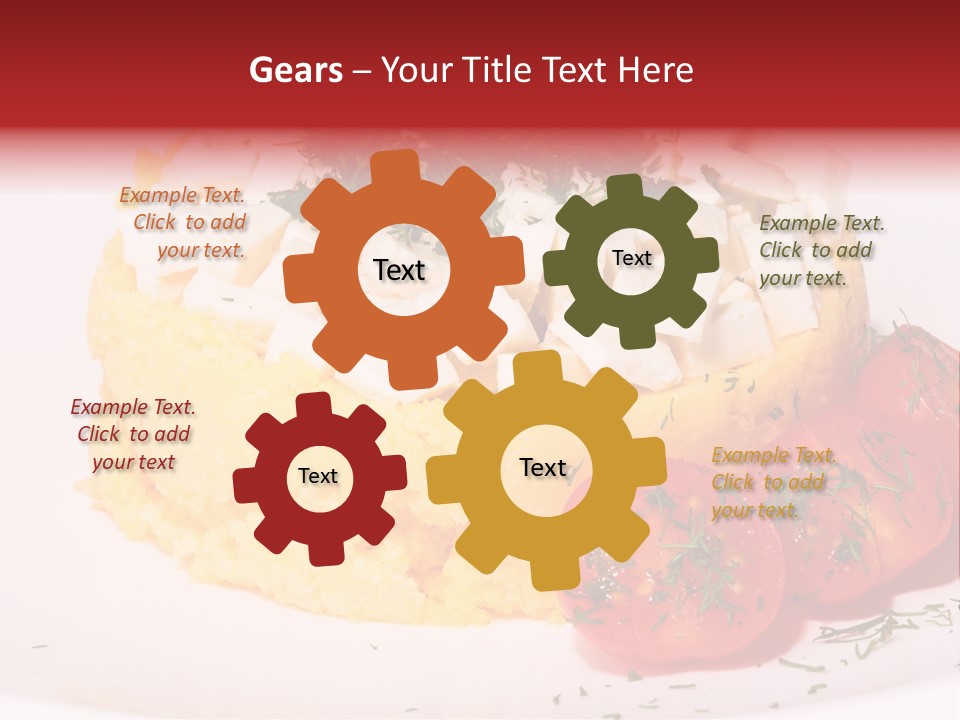 Gears – Your Title Text Here

Example Text. Click to add your text.

Text

Text

Example Text. Click to add your text.

Example Text. Click to add your text

Text

Text

Example Text. Click to add your text.